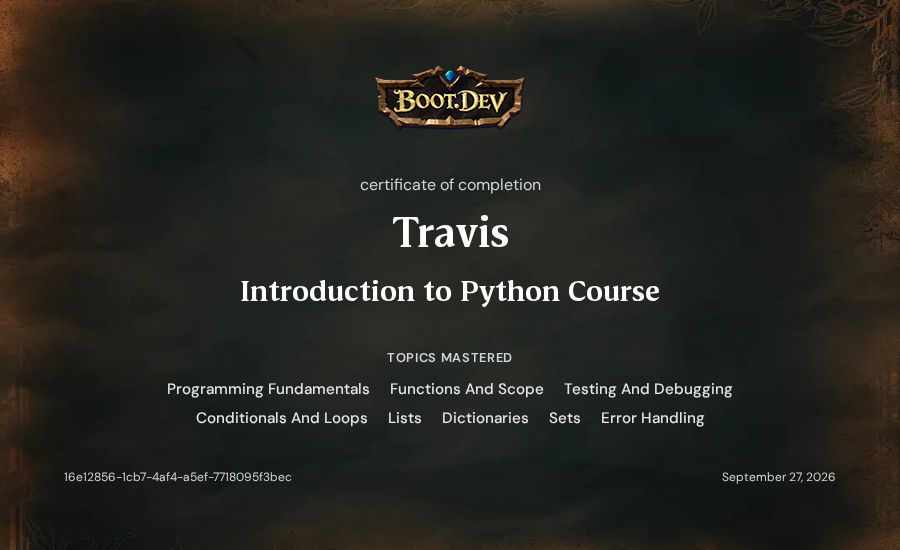 BOOT.DEV

certificate of completion

Travis

Introduction to Python Course

TOPICS MASTERED

Programming Fundamentals Functions And Scope Testing And Debugging

Conditionals And Loops Lists Dictionaries Sets Error Handling

16e12856-1cb7-4af4-a5ef-7718095f3bec

September 27, 2026